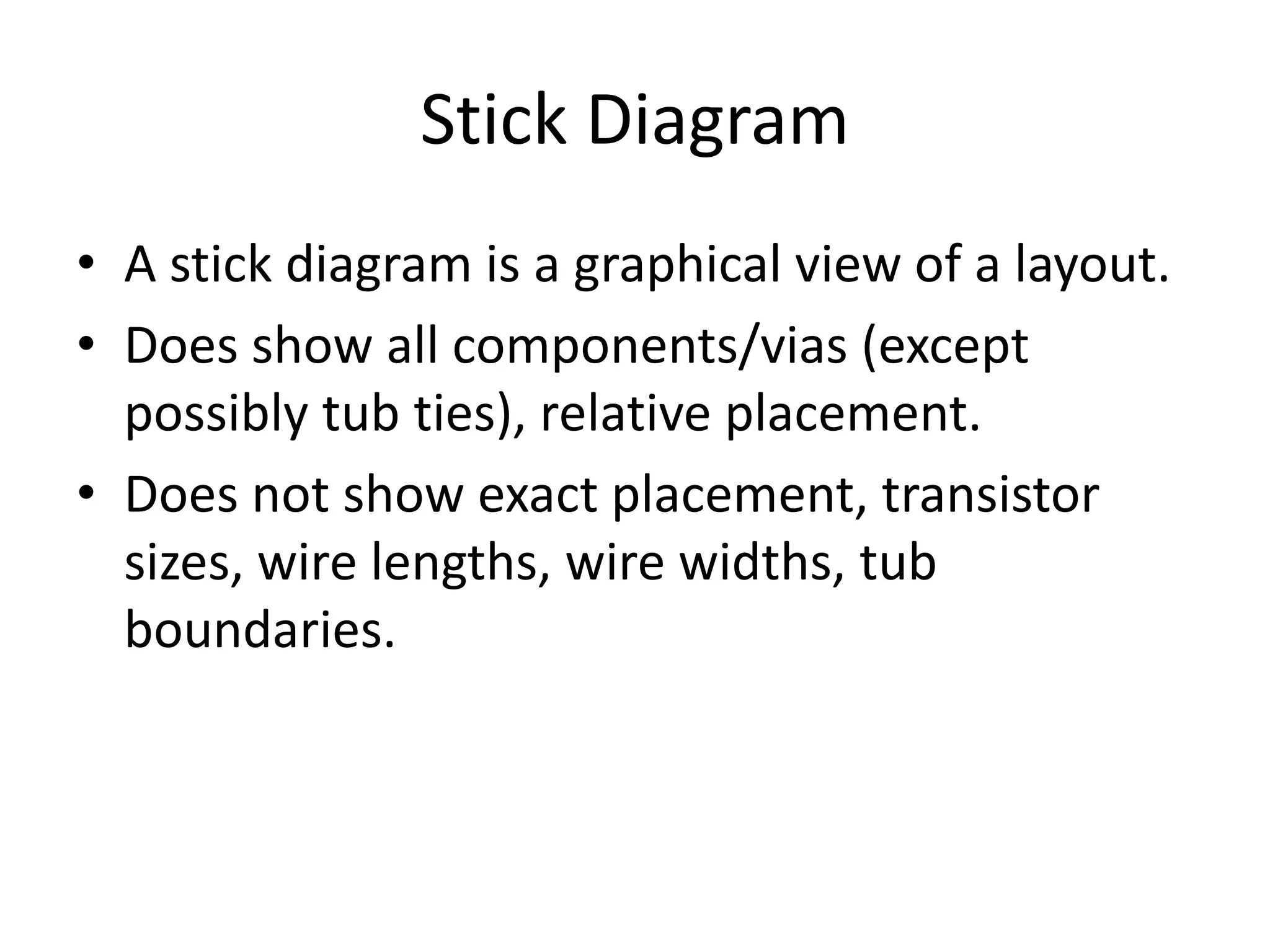 Stick Diagram

• A stick diagram is a graphical view of a layout.
• Does show all components/vias (except possibly tub ties), relative placement.
• Does not show exact placement, transistor sizes, wire lengths, wire widths, tub boundaries.